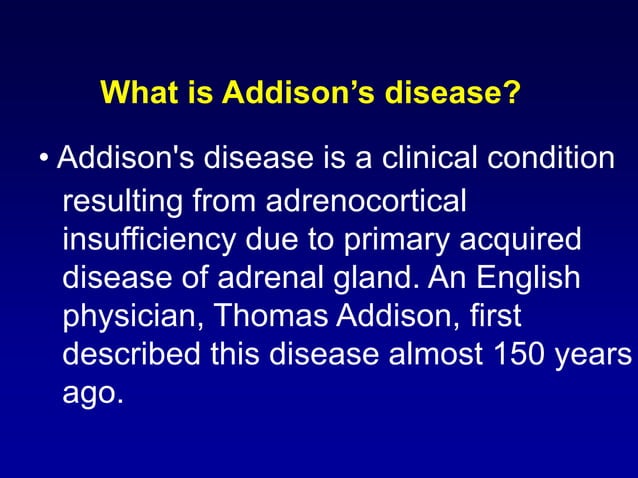 What is Addison’s disease?

• Addison's disease is a clinical condition resulting from adrenocortical insufficiency due to primary acquired disease of adrenal gland. An English physician, Thomas Addison, first described this disease almost 150 years ago.